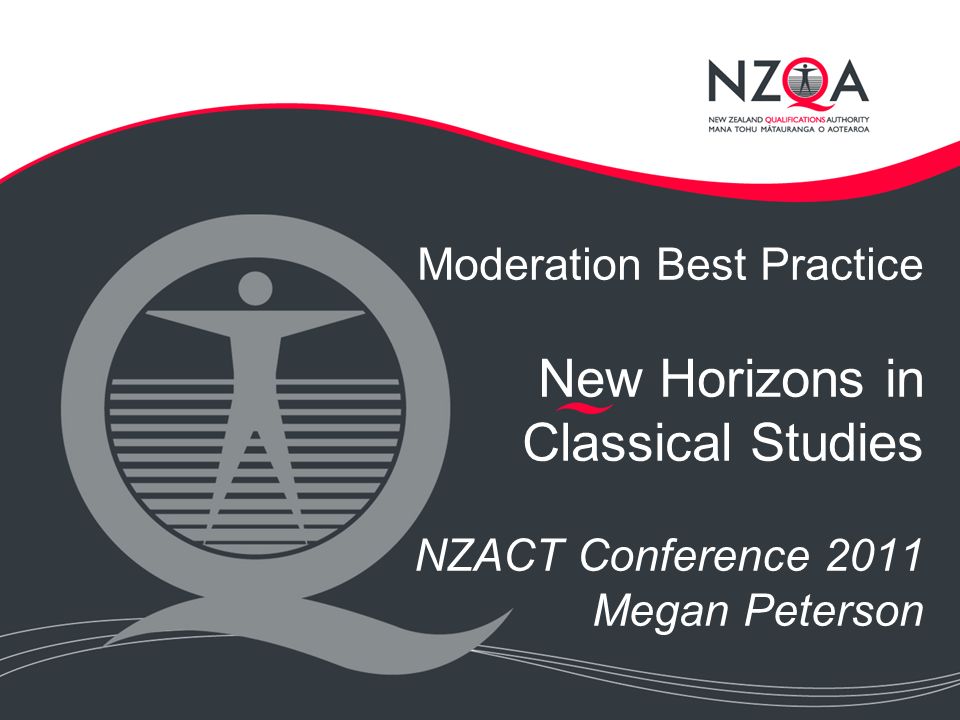 NZQA
NEW ZEALAND QUALIFICATIONS AUTHORITY
MANA TOHU MĀTAURANGA O AOTEAROA

Moderation Best Practice

New Horizons in Classical Studies

NZACT Conference 2011
Megan Peterson